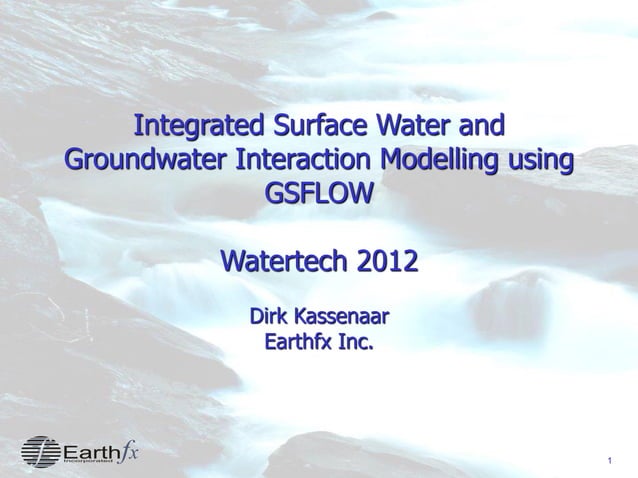 Integrated Surface Water and Groundwater Interaction Modelling using GSFLOW

Watertech 2012

Dirk Kassenaar
Earthfx Inc.

Earthfx
Incorporated

1